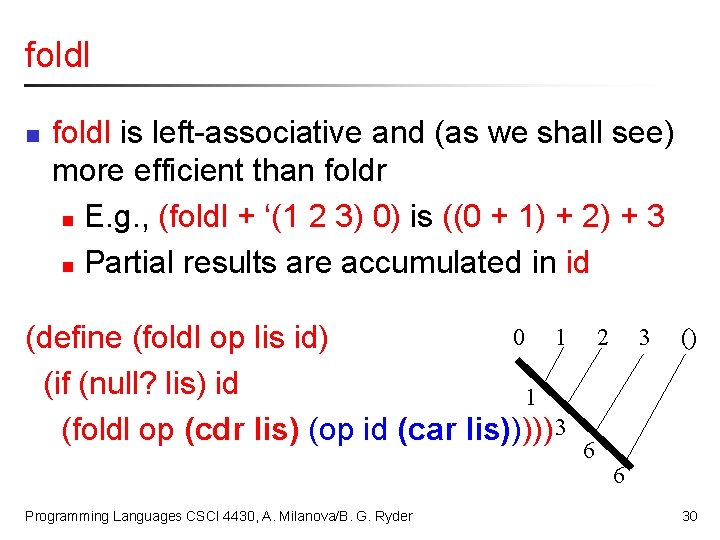 foldl

foldl is left-associative and (as we shall see) more efficient than foldr

E.g., (foldl + ‘(1 2 3) 0) is ((0 + 1) + 2) + 3

Partial results are accumulated in id

(define (foldl op lis id)
(if (null? lis) id
(foldl op (cdr lis) (op id (car lis)))))

0 1 2 3 ()
1
3
6
6

Programming Languages CSCI 4430, A. Milanova/B. G. Ryder

30